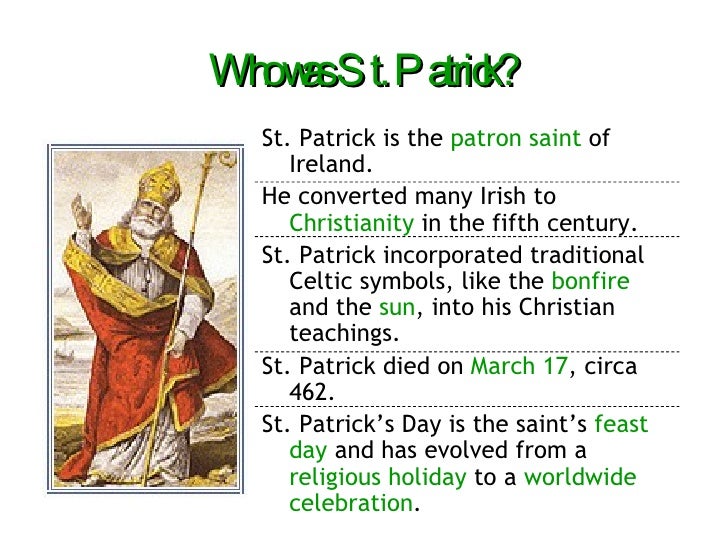 Who was St. Patrick?

St. Patrick is the patron saint of Ireland.

He converted many Irish to Christianity in the fifth century.

St. Patrick incorporated traditional Celtic symbols, like the bonfire and the sun, into his Christian teachings.

St. Patrick died on March 17, circa 462.

St. Patrick's Day is the saint's feast day and has evolved from a religious holiday to a worldwide celebration.